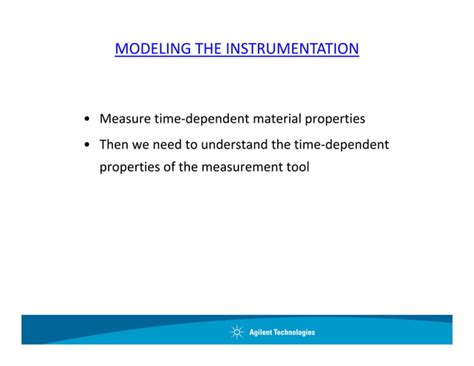 MODELING THE INSTRUMENTATION

• Measure time-dependent material properties
• Then we need to understand the time-dependent properties of the measurement tool

Agilent Technologies